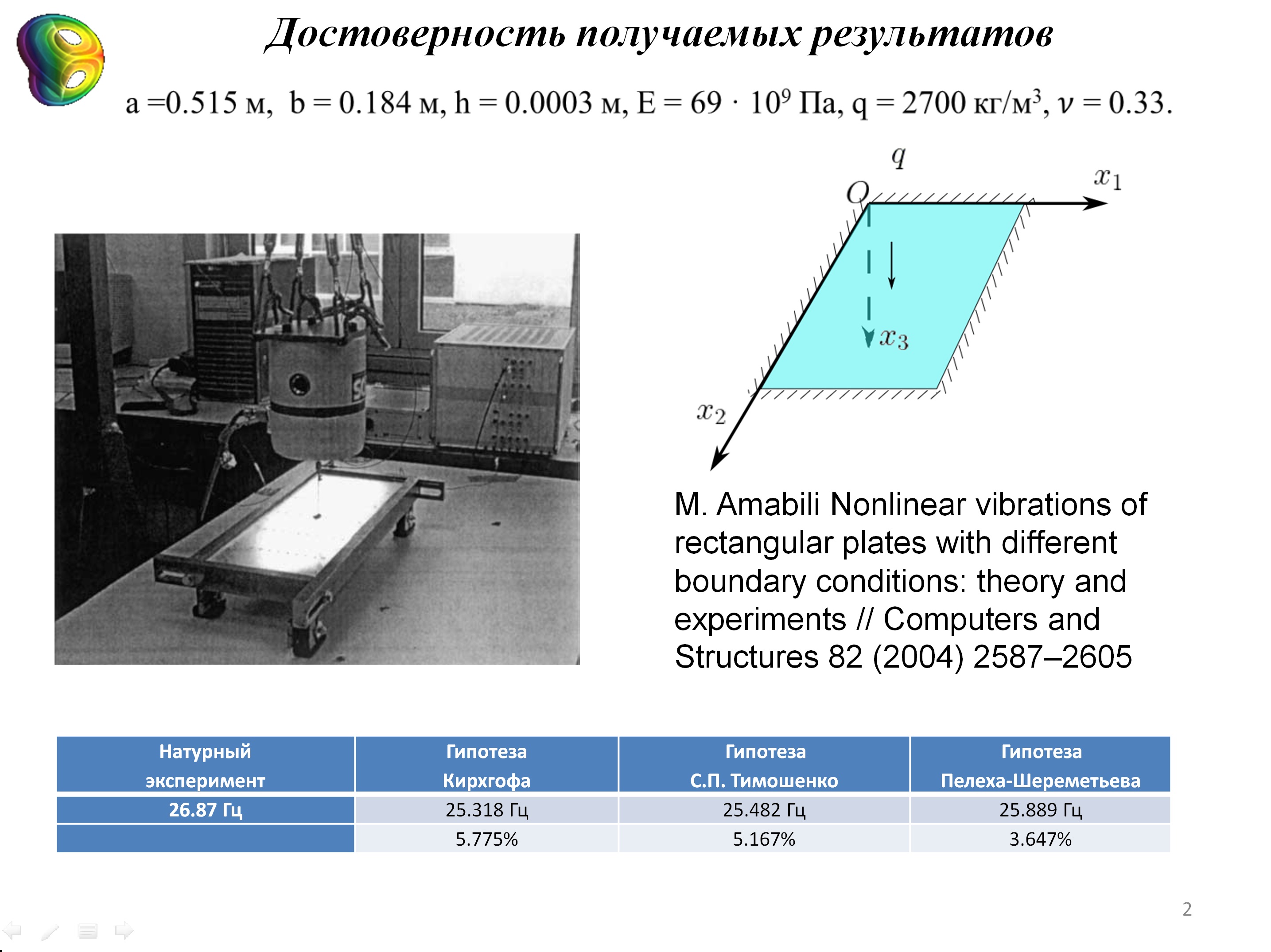 Достоверность получаемых результатов

a =0.515 м, b = 0.184 м, h = 0.0003 м, E = 69 · $10^9$ Па, q = 2700 кг/м$^3$, $\nu$ = 0.33.

$q$
$O$
$x_1$
$x_3$
$x_2$

M. Amabili Nonlinear vibrations of rectangular plates with different boundary conditions: theory and experiments // Computers and Structures 82 (2004) 2587–2605

| Натурный эксперимент | Гипотеза Кирхгофа | Гипотеза С.П. Тимошенко | Гипотеза Пелеха-Шереметьева |
|---|---|---|---|
| 26.87 Гц | 25.318 Гц | 25.482 Гц | 25.889 Гц |
| | 5.775% | 5.167% | 3.647% |

2